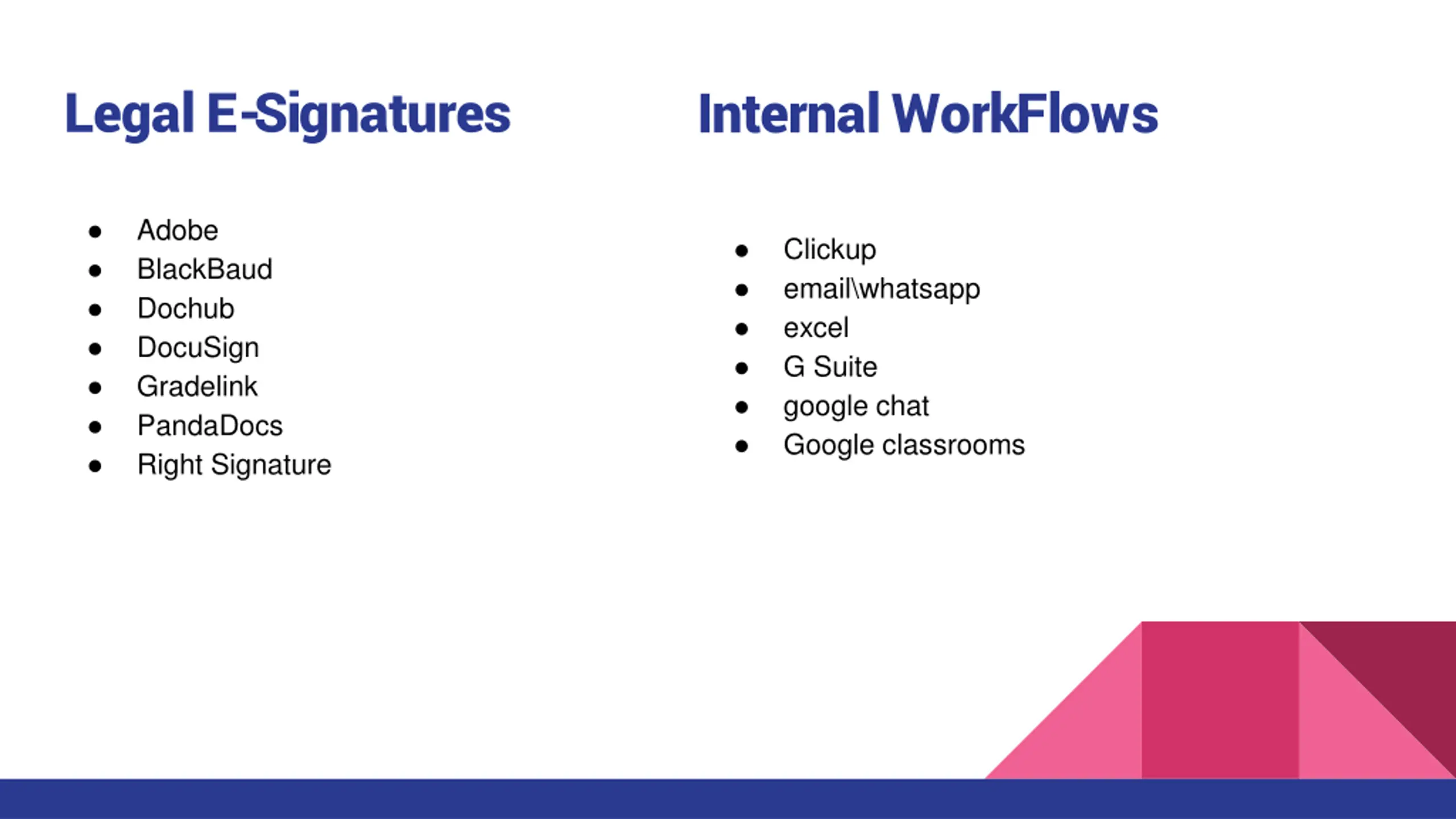 Legal E-Signatures

- Adobe
- BlackBaud
- Dochub
- DocuSign
- Gradelink
- PandaDocs
- Right Signature

Internal WorkFlows

- Clickup
- email\whatsapp
- excel
- G Suite
- google chat
- Google classrooms